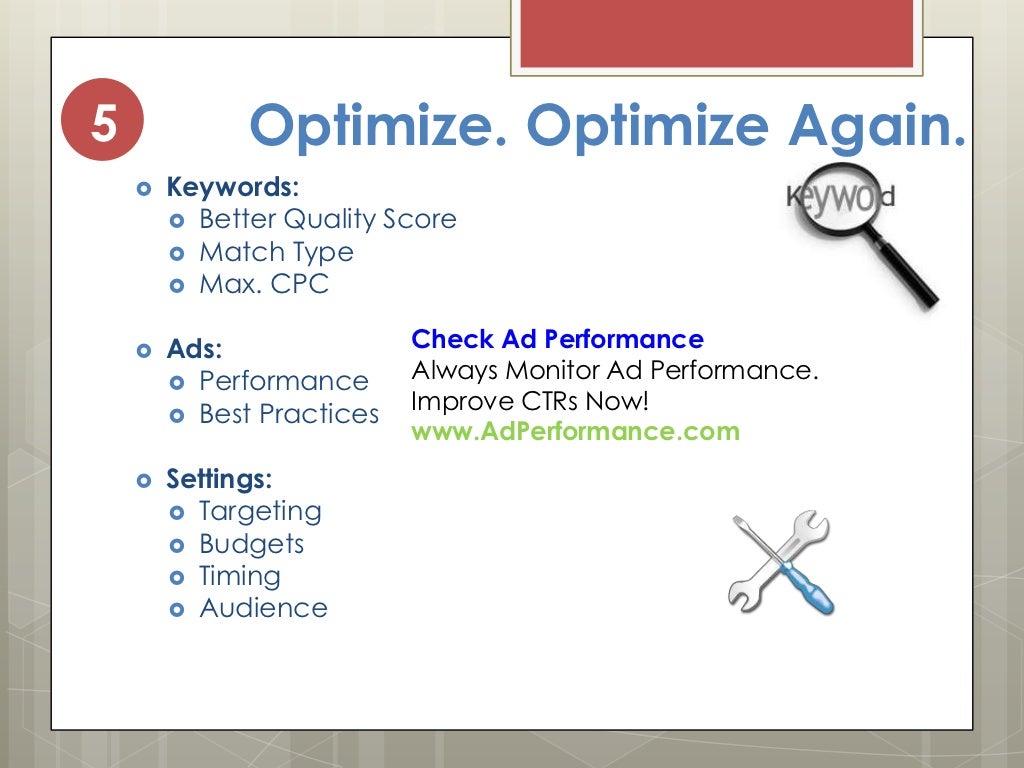 5

Optimize. Optimize Again.

Keywords:
Better Quality Score
Match Type
Max. CPC

Keyword

Ads:
Performance
Best Practices

Check Ad Performance
Always Monitor Ad Performance.
Improve CTRs Now!
www.AdPerformance.com

Settings:
Targeting
Budgets
Timing
Audience